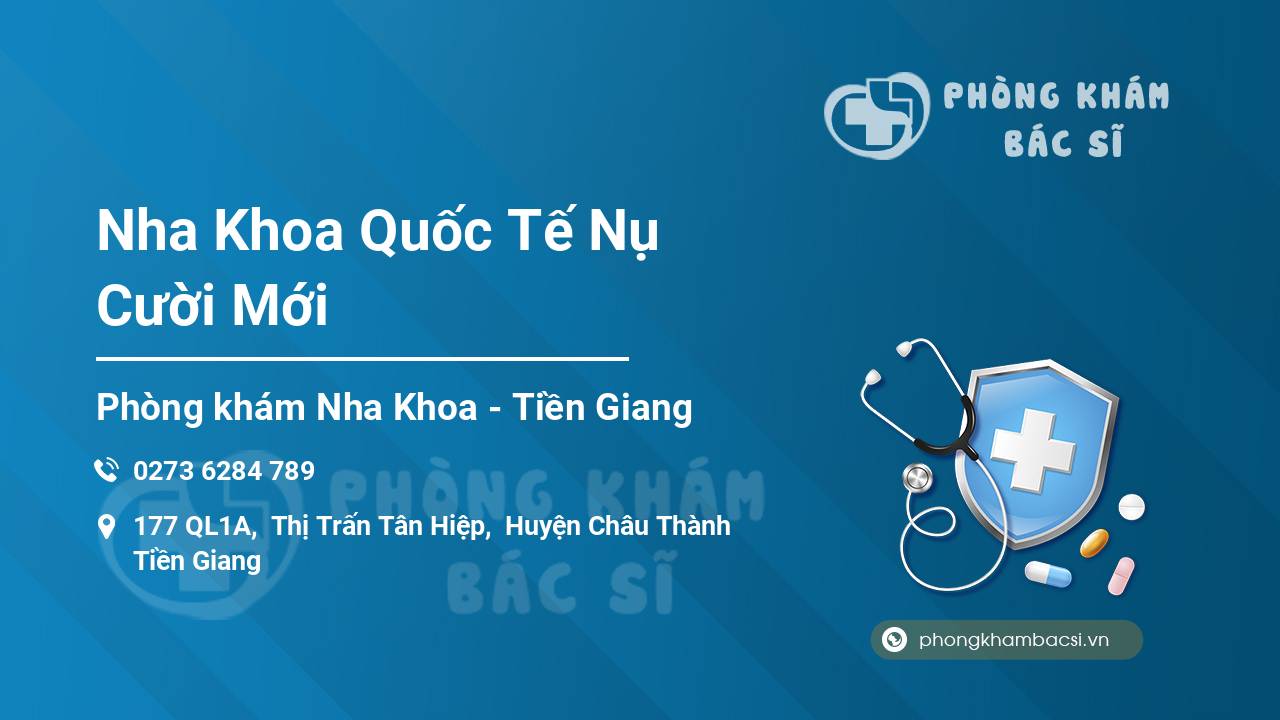 PHÒNG KHÁM BÁC SĨ

Nha Khoa Quốc Tế Nụ Cười Mới

Phòng khám Nha Khoa - Tiền Giang

0273 6284 789

177 QL1A, Thị Trấn Tân Hiệp, Huyện Châu Thành Tiền Giang

PHÒNG KHÁM BÁC SĨ

phongkhambacsi.vn